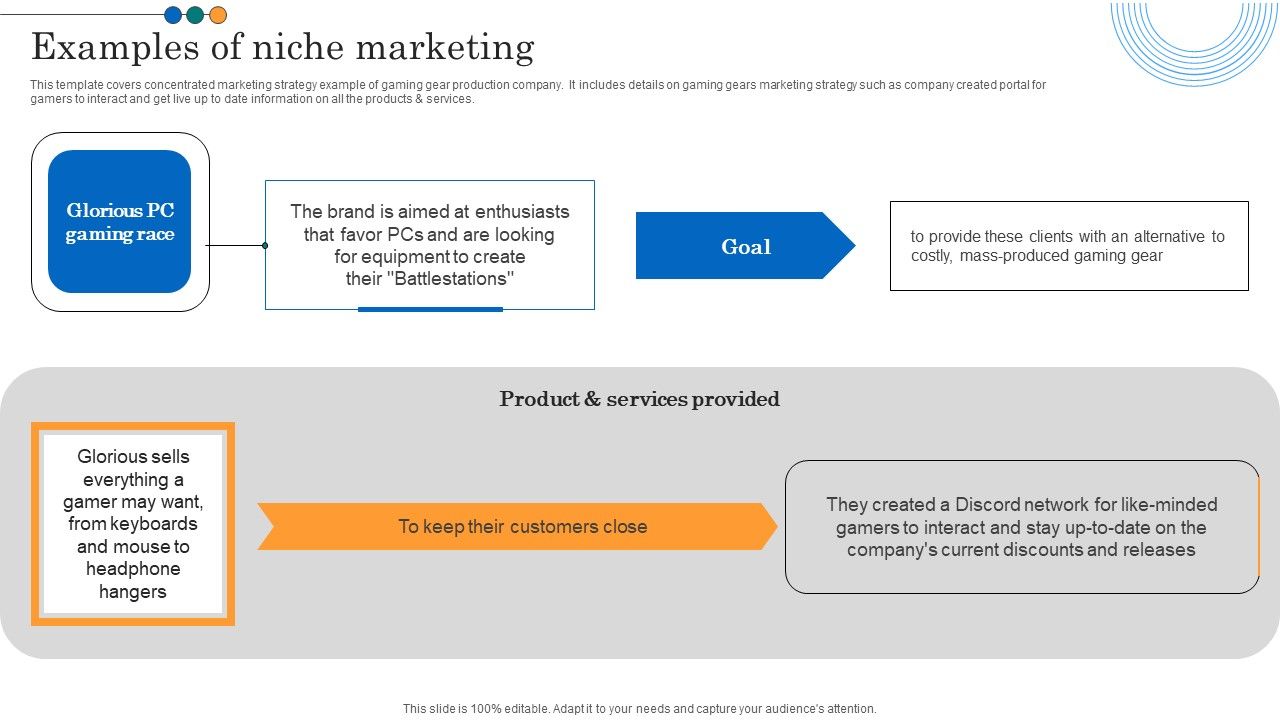 Examples of niche marketing

This template covers concentrated marketing strategy example of gaming gear production company. It includes details on gaming gears marketing strategy such as company created portal for gamers to interact and get live up to date information on all the products & services.

Glorious PC gaming race

The brand is aimed at enthusiasts that favor PCs and are looking for equipment to create their "Battlestations"

Goal

to provide these clients with an alternative to costly, mass-produced gaming gear

Product & services provided

Glorious sells everything a gamer may want, from keyboards and mouse to headphone hangers

To keep their customers close

They created a Discord network for like-minded gamers to interact and stay up-to-date on the company's current discounts and releases

This slide is 100% editable. Adapt it to your needs and capture your audience's attention.